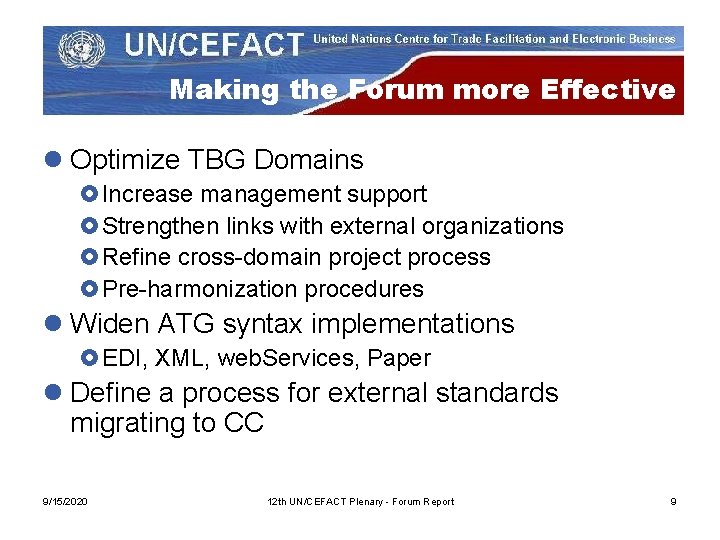 UN/CEFACT United Nations Centre for Trade Facilitation and Electronic Business

Making the Forum more Effective

Optimize TBG Domains
Increase management support
Strengthen links with external organizations
Refine cross-domain project process
Pre-harmonization procedures

Widen ATG syntax implementations
EDI, XML, webServices, Paper

Define a process for external standards migrating to CC

9/15/2020 12th UN/CEFACT Plenary - Forum Report 9